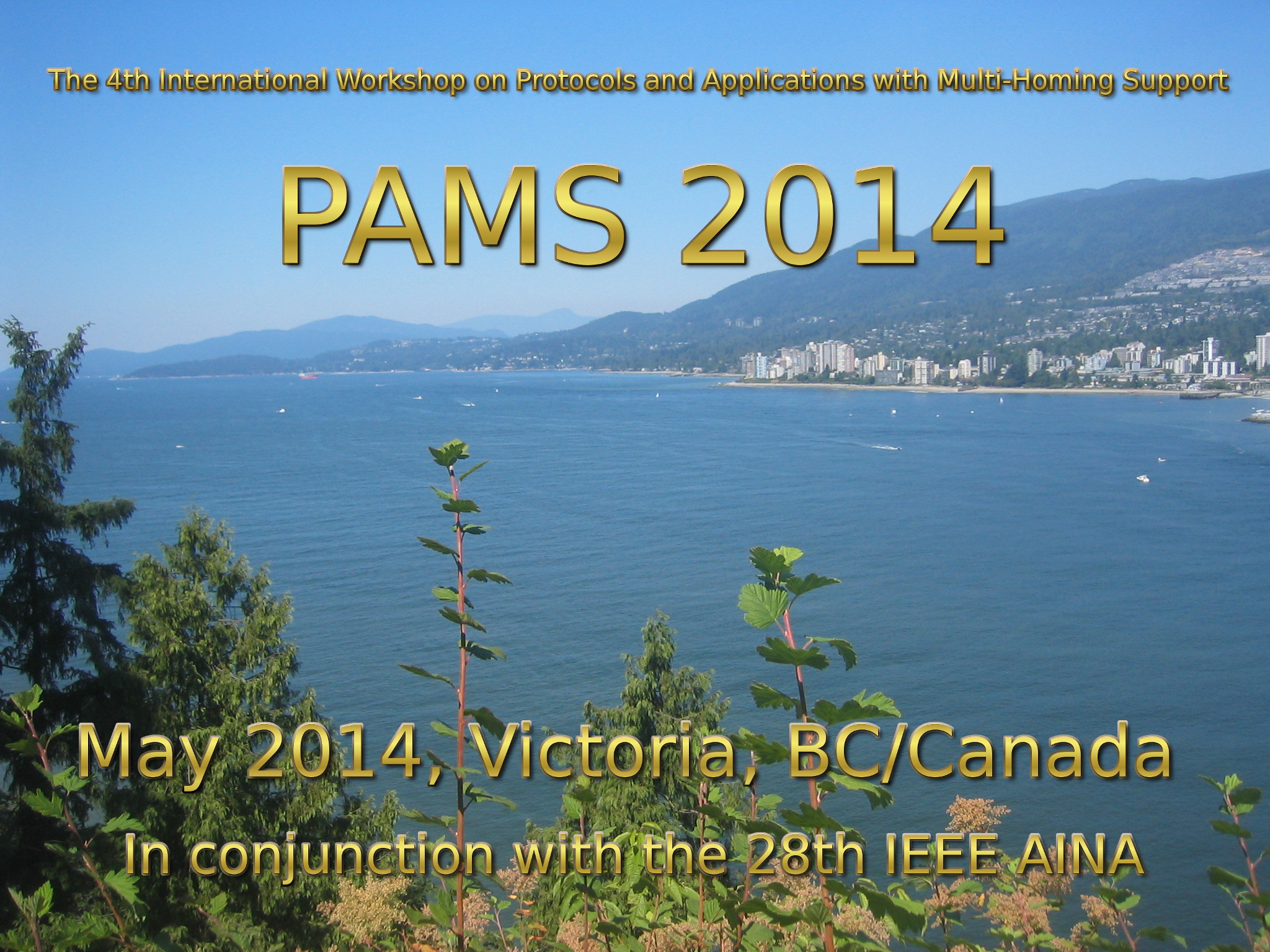 The 4th International Workshop on Protocols and Applications with Multi-Homing Support

PAMS 2014

May 2014, Victoria, BC/Canada

In conjunction with the 28th IEEE AINA